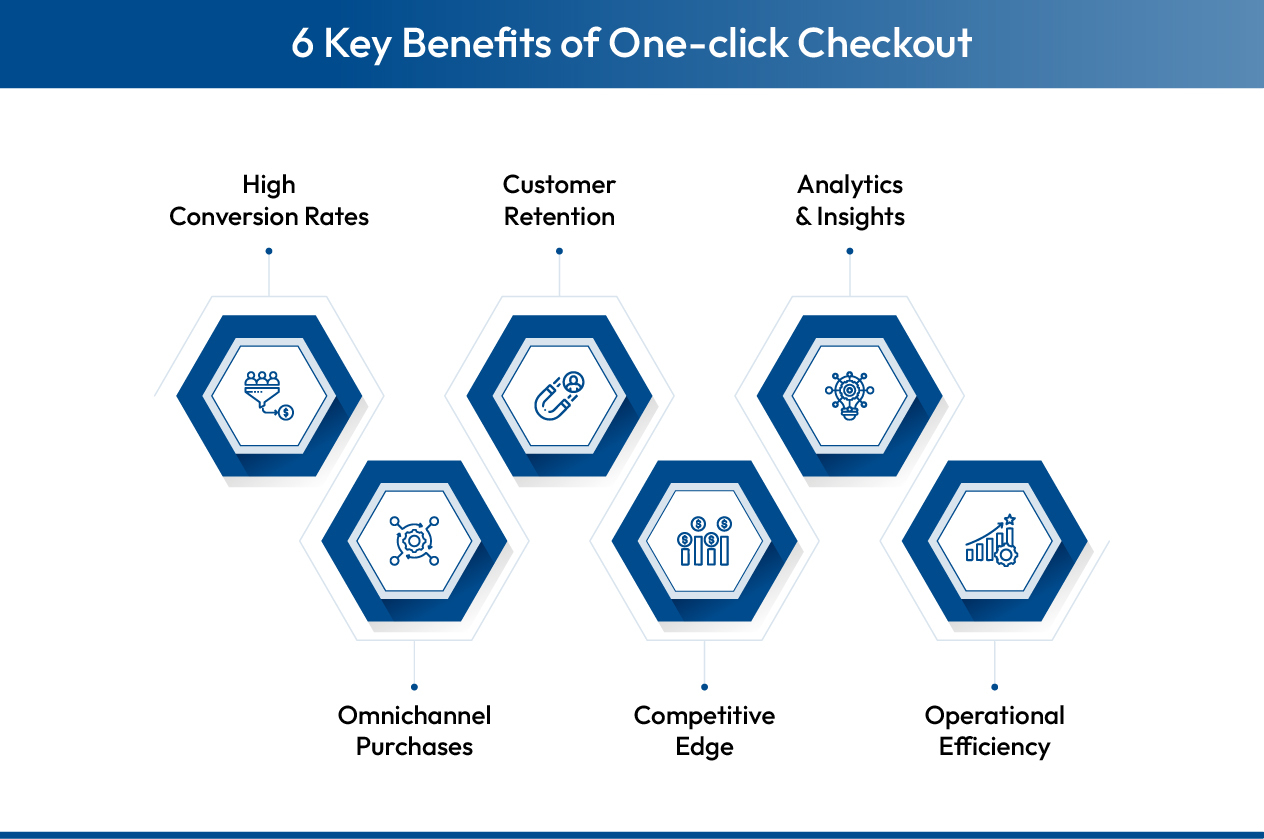 6 Key Benefits of One-click Checkout

High Conversion Rates

Customer Retention

Analytics & Insights

Omnichannel Purchases

Competitive Edge

Operational Efficiency